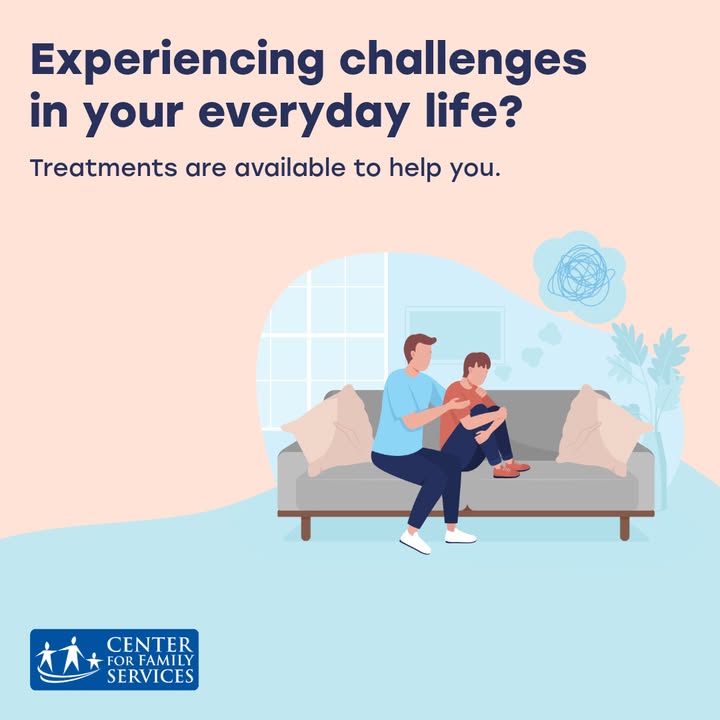 Experiencing challenges in your everyday life?

Treatments are available to help you.

CENTER FOR FAMILY SERVICES